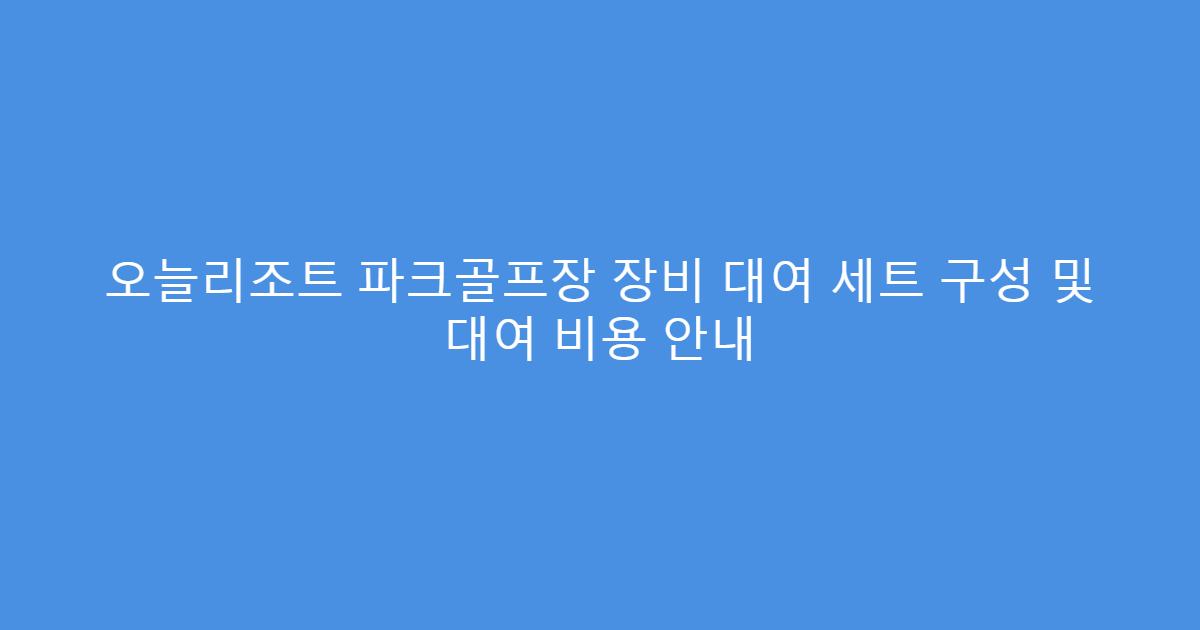 오늘리조트 파크골프장 장비 대여 세트 구성 및 대여 비용 안내